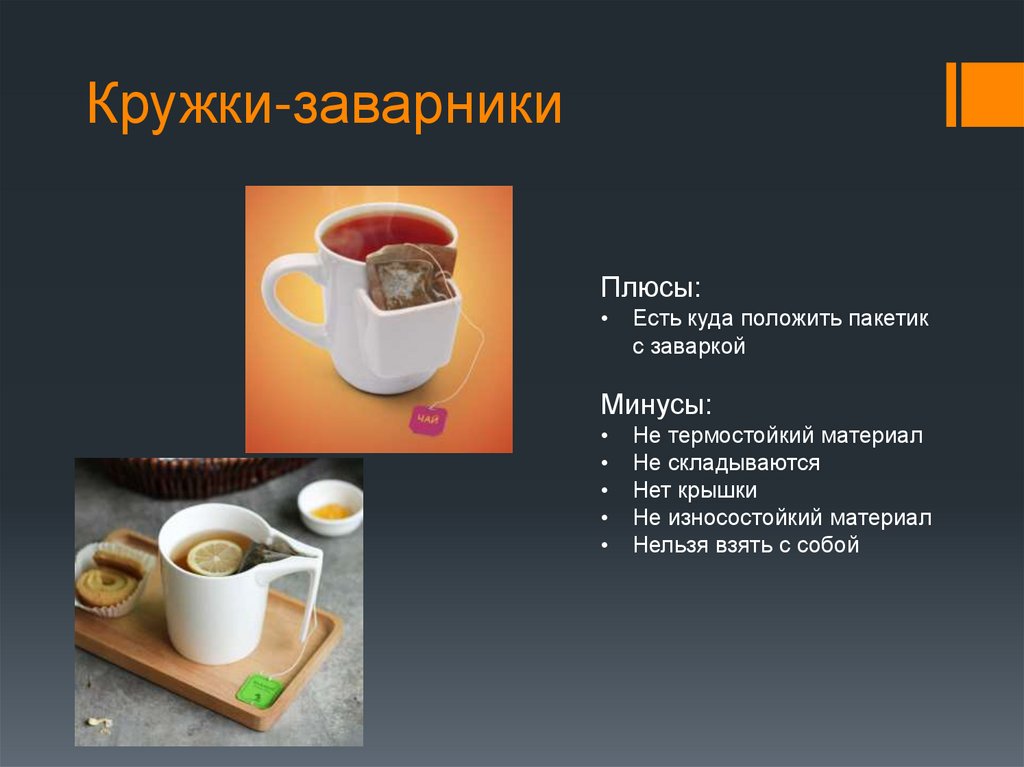 Кружки-заварники

ЧАЙ

Плюсы:
• Есть куда положить пакетик с заваркой

Минусы:
• Не термостойкий материал
• Не складываются
• Нет крышки
• Не износостойкий материал
• Нельзя взять с собой